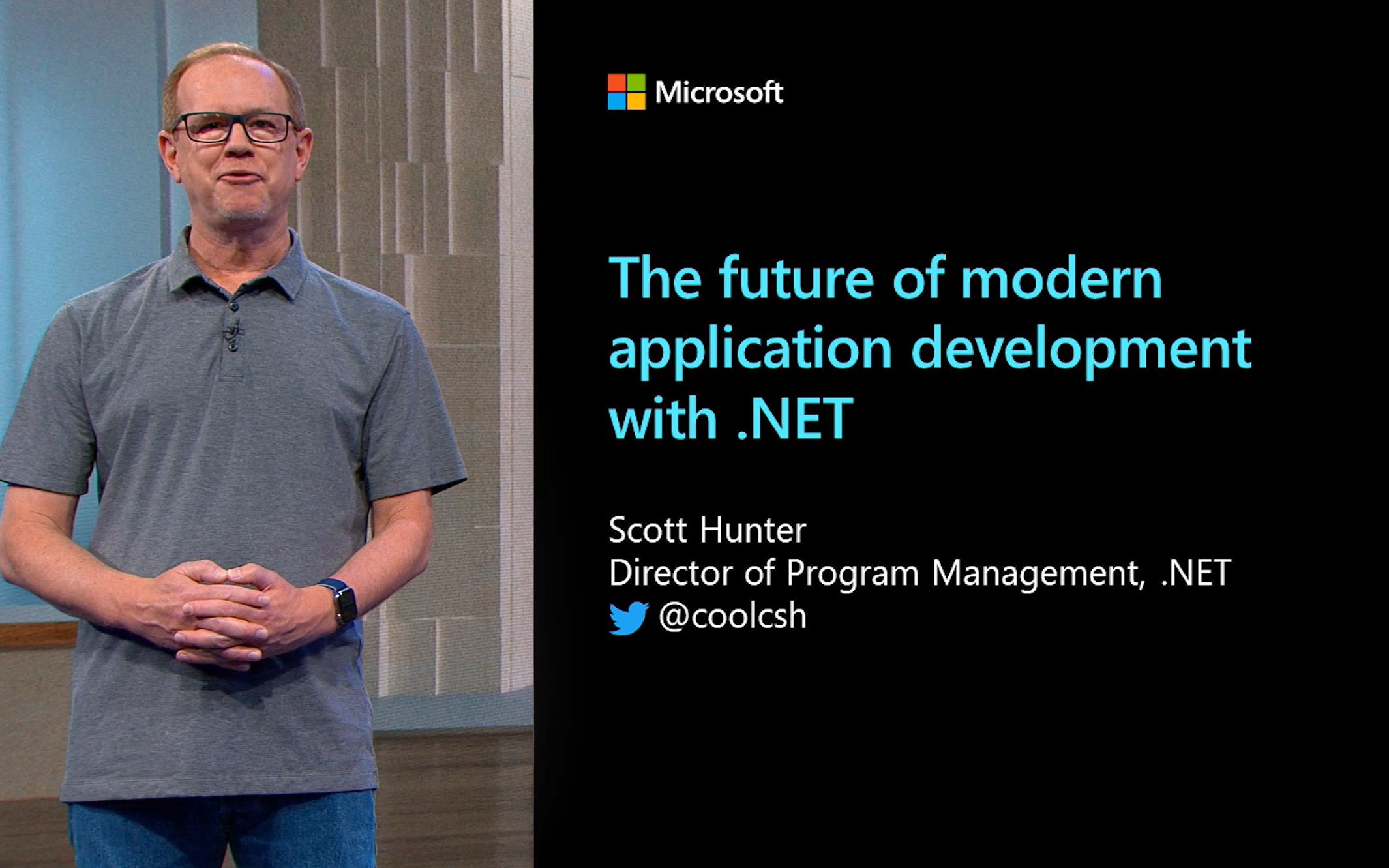 Microsoft

The future of modern application development with .NET

Scott Hunter
Director of Program Management, .NET
@coolcsh